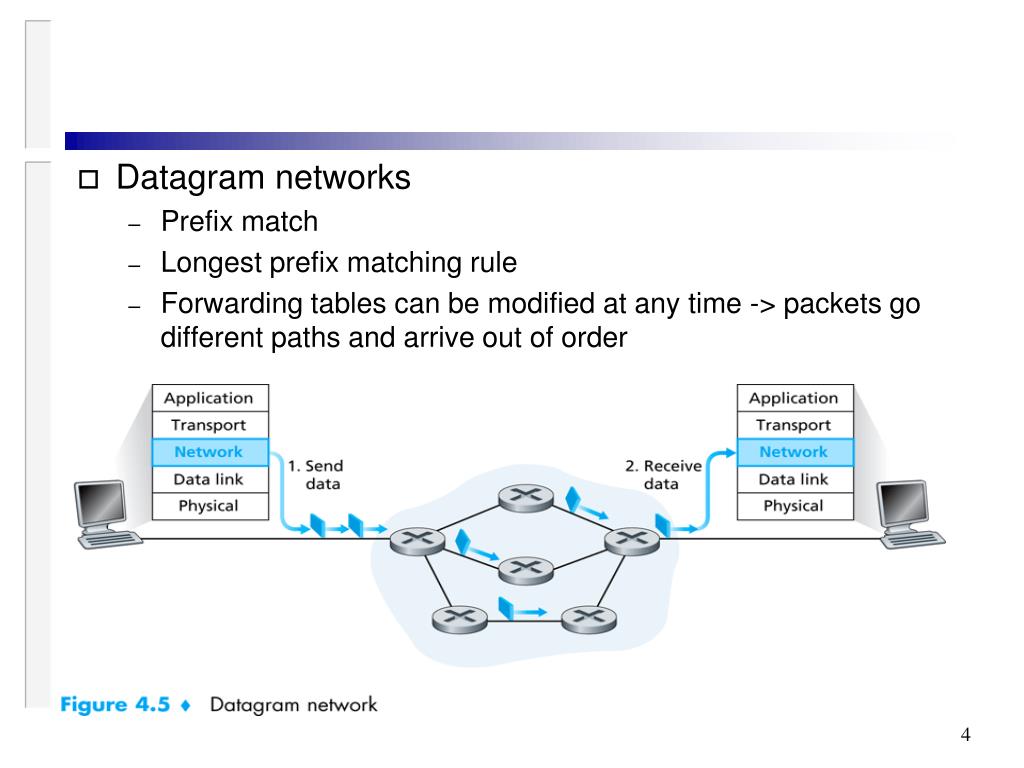 Datagram networks

– Prefix match

– Longest prefix matching rule

– Forwarding tables can be modified at any time -> packets go different paths and arrive out of order

Application
Transport
Network
Data link
Physical

1. Send data

2. Receive data

Application
Transport
Network
Data link
Physical

Figure 4.5 ♦ Datagram network

4